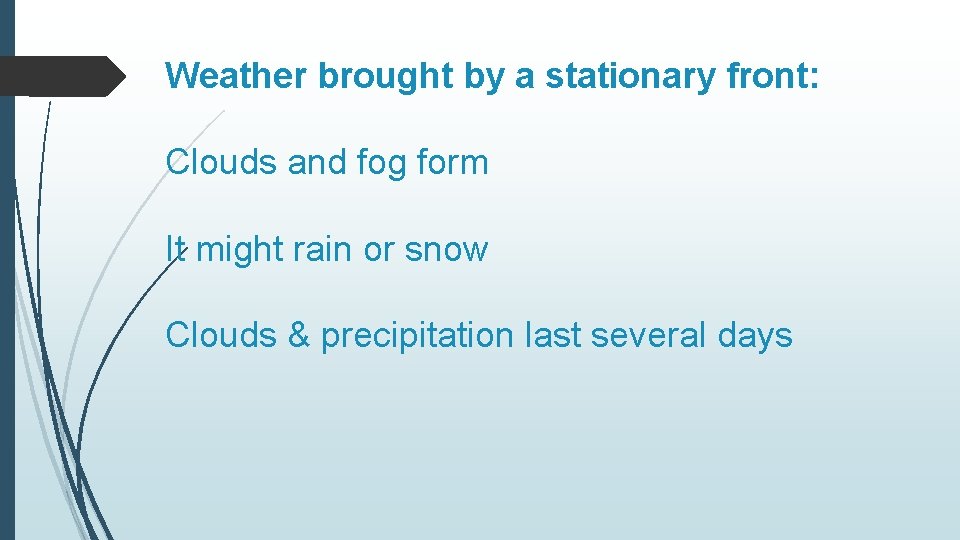 Weather brought by a stationary front:

Clouds and fog form

It might rain or snow

Clouds & precipitation last several days